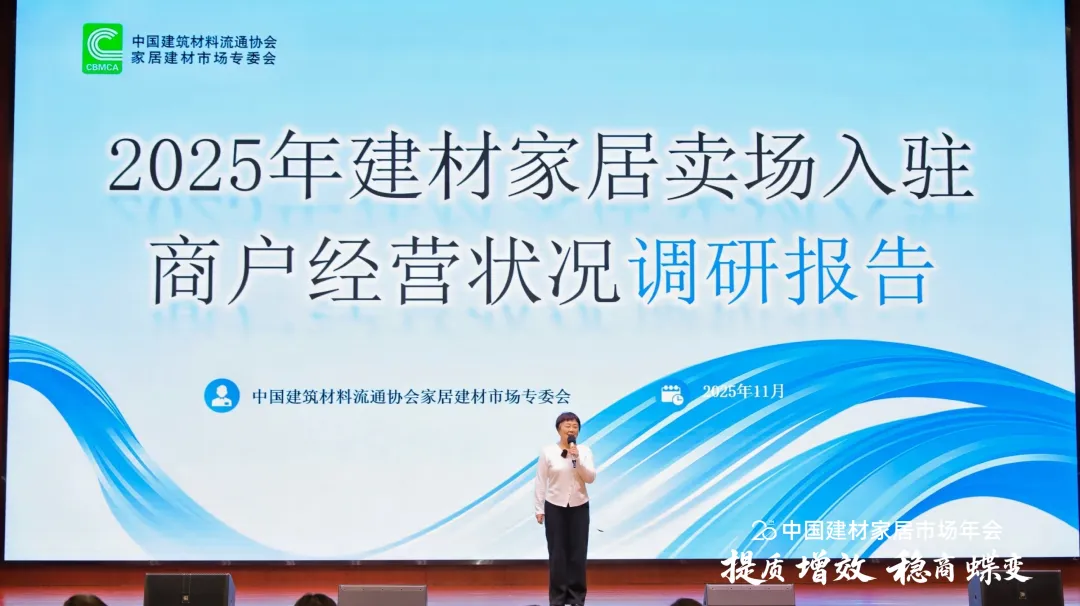 CBMCA
中国建筑材料流通协会
家居建材市场专委会

2025年建材家居卖场入驻商户经营状况调研报告

中国建筑材料流通协会家居建材市场专委会

2025年11月

25 中国建材家居市场年会
提质增效 稳商蝶变